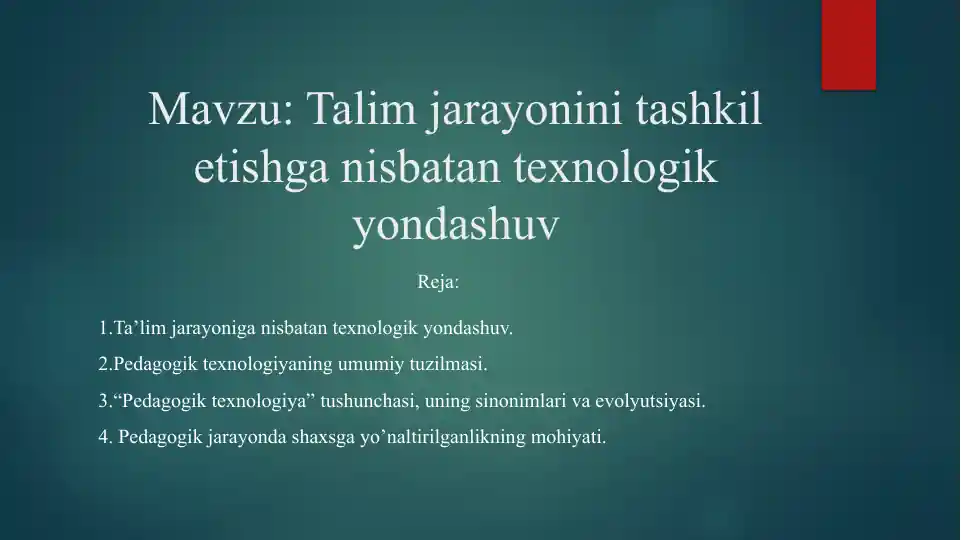 Mavzu: Talim jarayonini tashkil etishga nisbatan texnologik yondashuv

Reja:

1.Ta’lim jarayoniga nisbatan texnologik yondashuv.

2.Pedagogik texnologiyaning umumiy tuzilmasi.

3.“Pedagogik texnologiya” tushunchasi, uning sinonimlari va evolyutsiyasi.

4. Pedagogik jarayonda shaxsga yo’naltirilganlikning mohiyati.